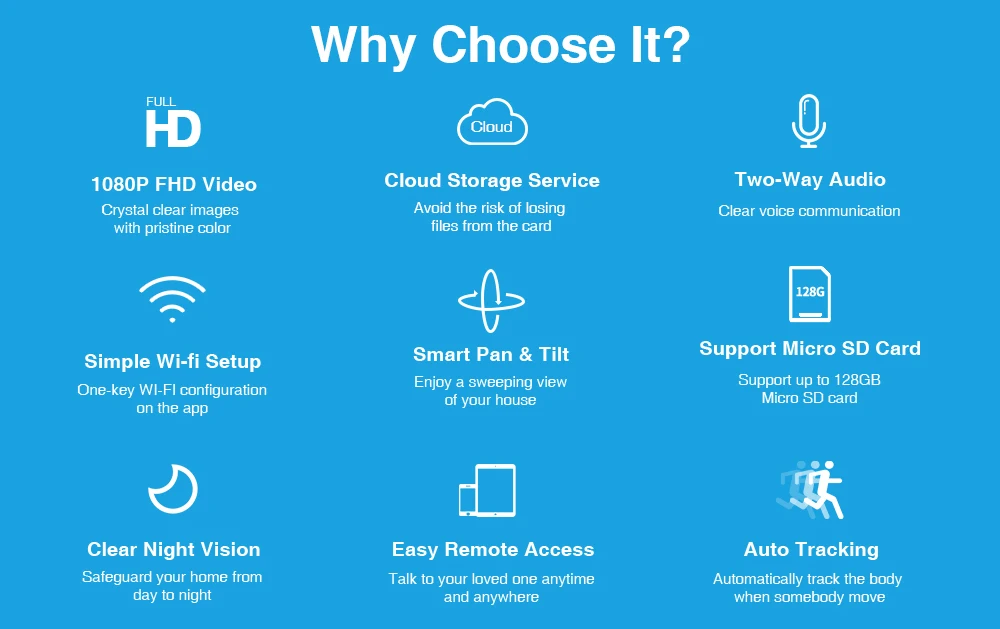 Why Choose It?

FULL HD

1080P FHD Video

Crystal clear images with pristine color

Cloud

Cloud Storage Service

Avoid the risk of losing files from the card

Two-Way Audio

Clear voice communication

Simple Wi-fi Setup

One-key WI-FI configuration on the app

Smart Pan & Tilt

Enjoy a sweeping view of your house

128G

Support Micro SD Card

Support up to 128GB Micro SD card

Clear Night Vision

Safeguard your home from day to night

Easy Remote Access

Talk to your loved one anytime and anywhere

Auto Tracking

Automatically track the body when somebody move